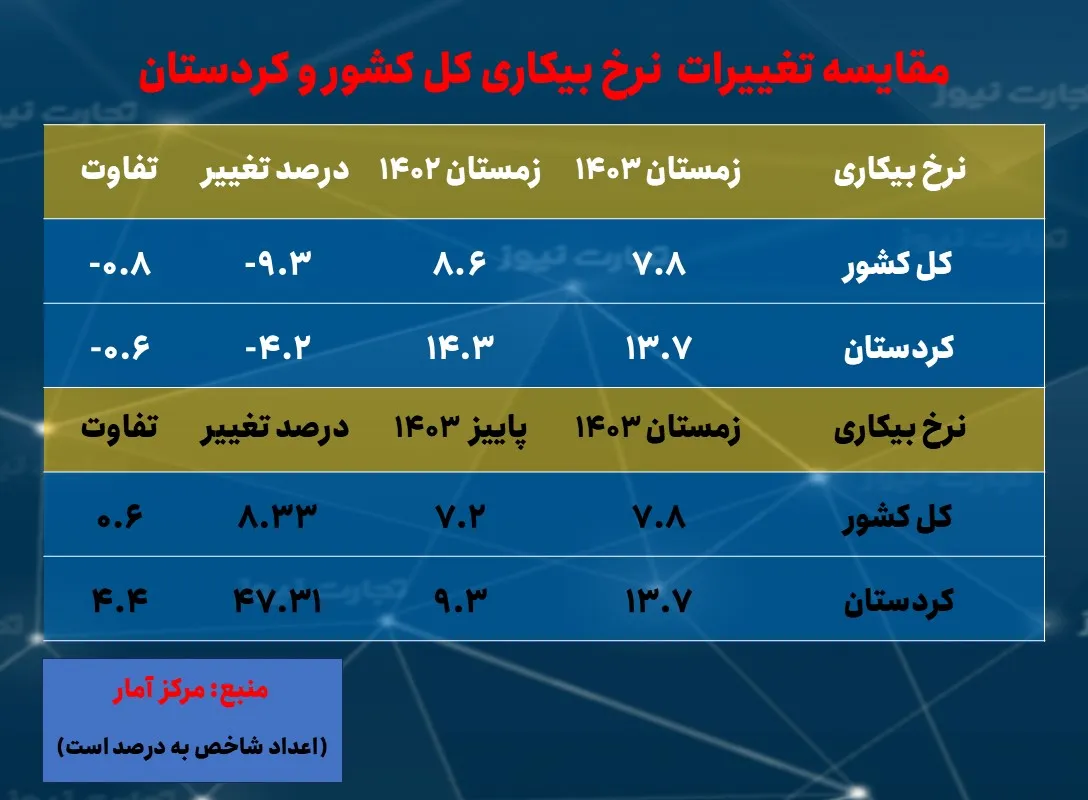 مقایسه تغییرات نرخ بیکاری کل کشور و کردستان

| نرخ بیکاری | زمستان ۱۴۰۳ | زمستان ۱۴۰۲ | درصد تغییر | تفاوت |
|---|---|---|---|---|
| کل کشور | ۷.۸ | ۸.۶ | -۹.۳ | -۰.۸ |
| کردستان | ۱۳.۷ | ۱۴.۳ | -۴.۲ | -۰.۶ |
| نرخ بیکاری | زمستان ۱۴۰۳ | پاییز ۱۴۰۳ | درصد تغییر | تفاوت |
| کل کشور | ۷.۸ | ۷.۲ | ۸.۳۳ | ۰.۶ |
| کردستان | ۱۳.۷ | ۹.۳ | ۴۷.۳۱ | ۴.۴ |

منبع: مرکز آمار
(اعداد شاخص به درصد است)

تجارت نیوز